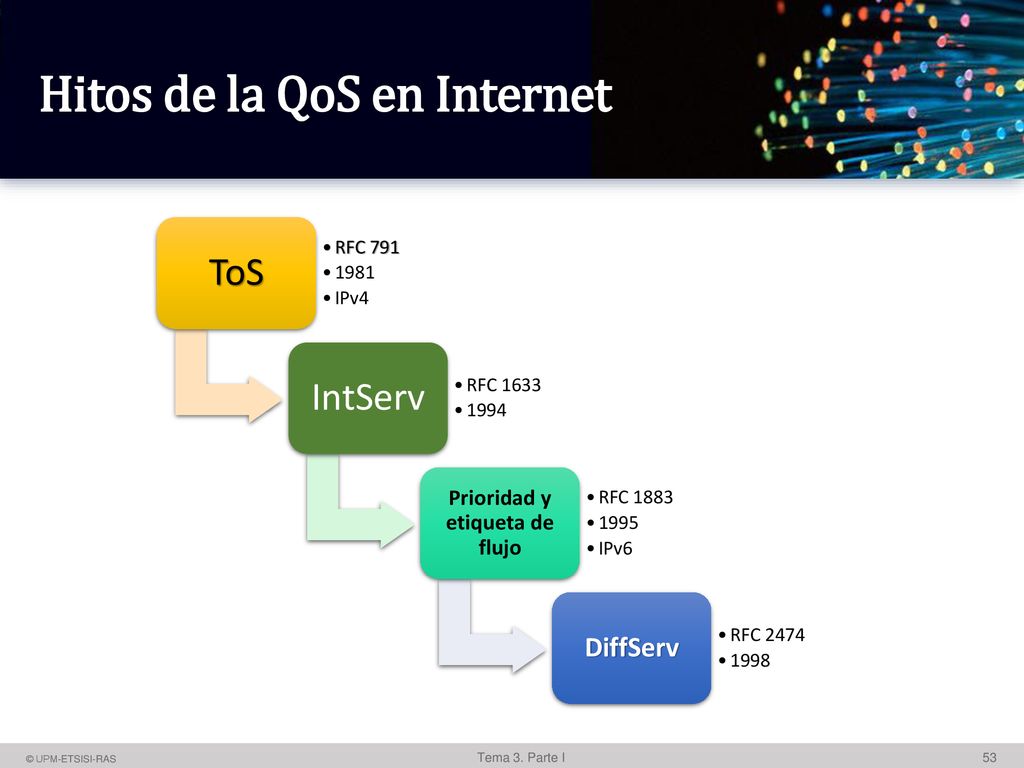 Hitos de la QoS en Internet

ToS
• RFC 791
• 1981
• IPv4

IntServ
• RFC 1633
• 1994

Prioridad y etiqueta de flujo
• RFC 1883
• 1995
• IPv6

DiffServ
• RFC 2474
• 1998

© UPM-ETSISI-RAS
Tema 3. Parte I
53